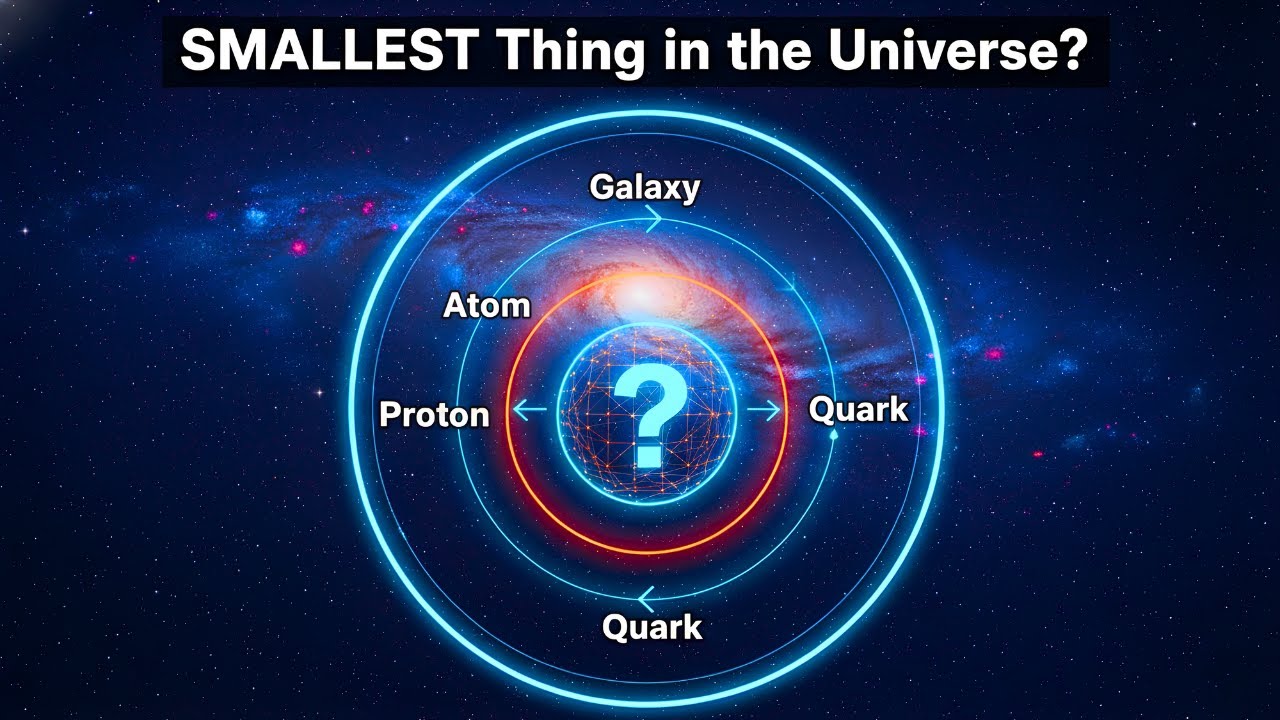 SMALLEST Thing in the Universe?

Galaxy

Atom

Proton

?

Quark

Quark